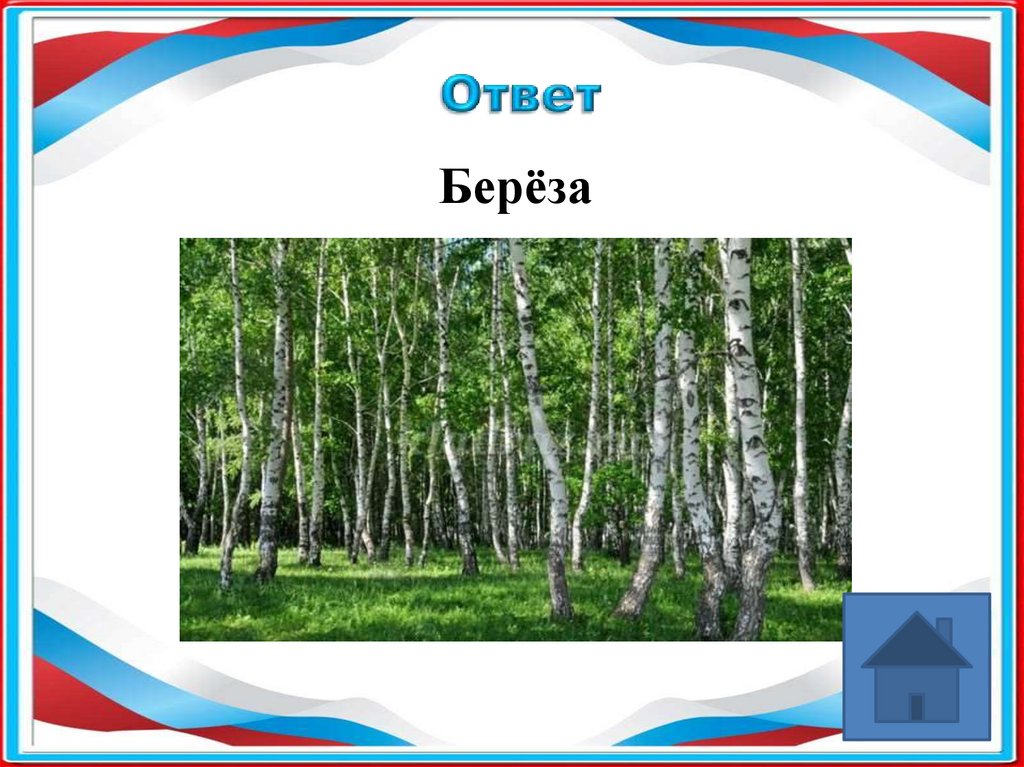 Ответ

Берёза